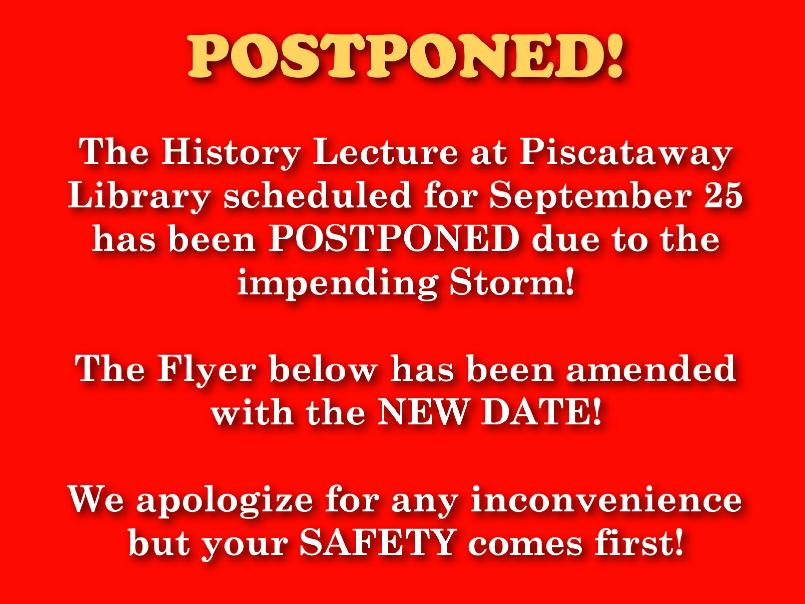 POSTPONED!

The History Lecture at Piscataway Library scheduled for September 25 has been POSTPONED due to the impending Storm!

The Flyer below has been amended with the NEW DATE!

We apologize for any inconvenience but your SAFETY comes first!